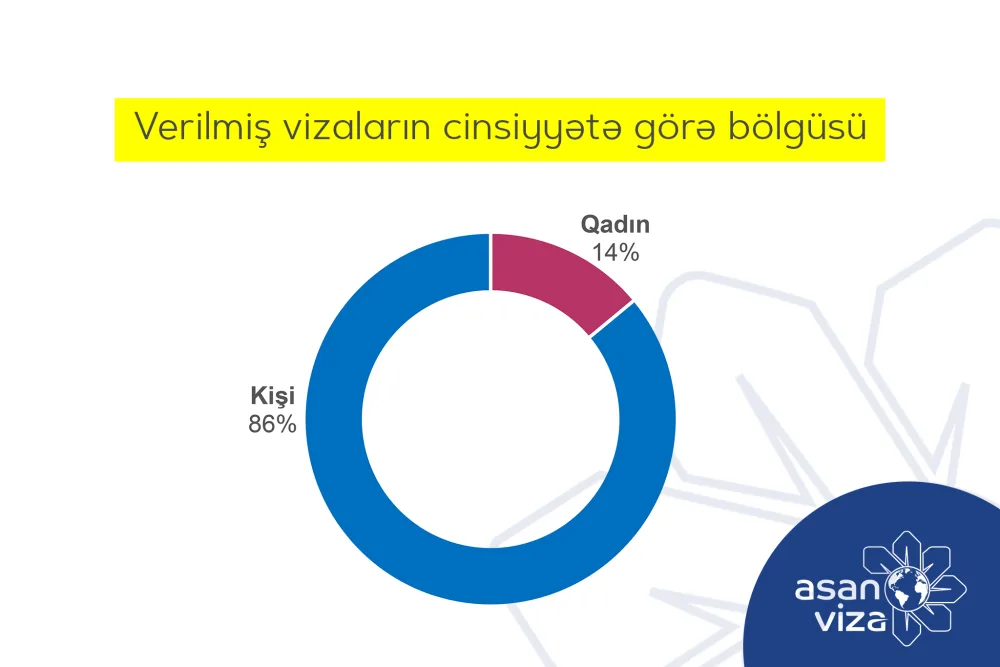 Verilmiş vizaların cinsiyyətə görə bölgüsü

Qadın
14%

Kişi
86%

asan
viza